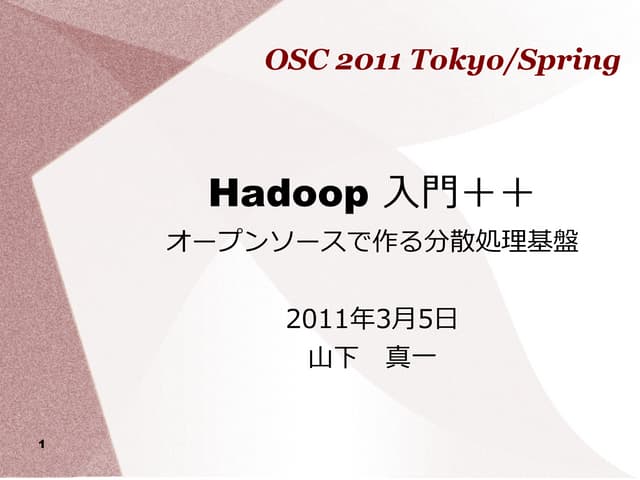 OSC 2011 Tokyo/Spring

Hadoop 入門＋＋

オープンソースで作る分散処理基盤

2011年3月5日
山下　真一

1